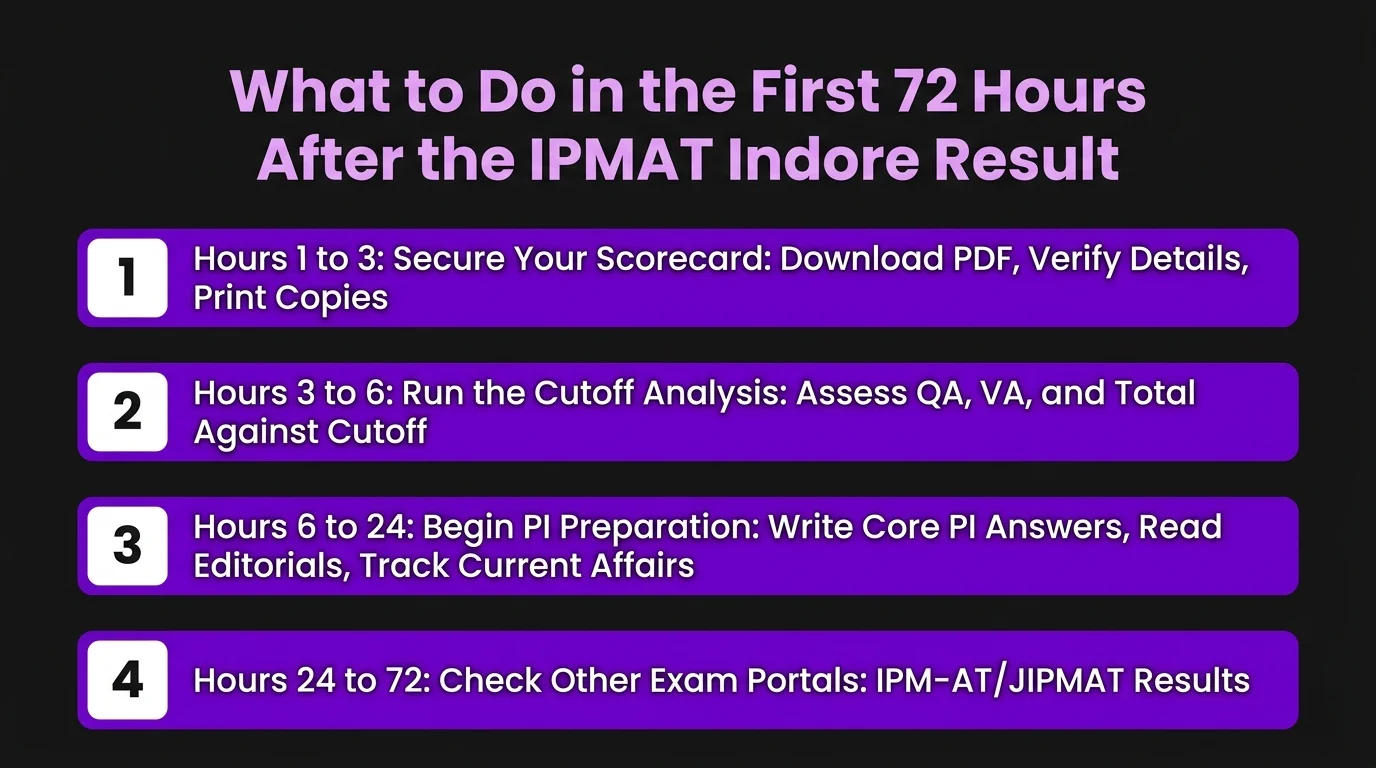 What to Do in the First 72 Hours After the IPMAT Indore Result

1 Hours 1 to 3: Secure Your Scorecard: Download PDF, Verify Details, Print Copies

2 Hours 3 to 6: Run the Cutoff Analysis: Assess QA, VA, and Total Against Cutoff

3 Hours 6 to 24: Begin PI Preparation: Write Core PI Answers, Read Editorials, Track Current Affairs

4 Hours 24 to 72: Check Other Exam Portals: IPM-AT/JIPMAT Results